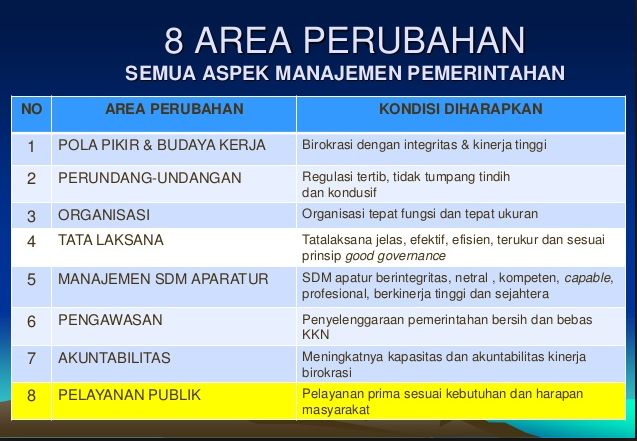 8 AREA PERUBAHAN
SEMUA ASPEK MANAJEMEN PEMERINTAHAN

| NO | AREA PERUBAHAN | KONDISI DIHARAPKAN |
|---|---|---|
| 1 | POLA PIKIR & BUDAYA KERJA | Birokrasi dengan integritas & kinerja tinggi |
| 2 | PERUNDANG-UNDANGAN | Regulasi tertib, tidak tumpang tindih dan kondusif |
| 3 | ORGANISASI | Organisasi tepat fungsi dan tepat ukuran |
| 4 | TATA LAKSANA | Tatalaksana jelas, efektif, efisien, terukur dan sesuai prinsip good governance |
| 5 | MANAJEMEN SDM APARATUR | SDM apatur berintegritas, netral , kompeten, capable, profesional, berkinerja tinggi dan sejahtera |
| 6 | PENGAWASAN | Penyelenggaraan pemerintahan bersih dan bebas KKN |
| 7 | AKUNTABILITAS | Meningkatnya kapasitas dan akuntabilitas kinerja birokrasi |
| 8 | PELAYANAN PUBLIK | Pelayanan prima sesuai kebutuhan dan harapan masyarakat |